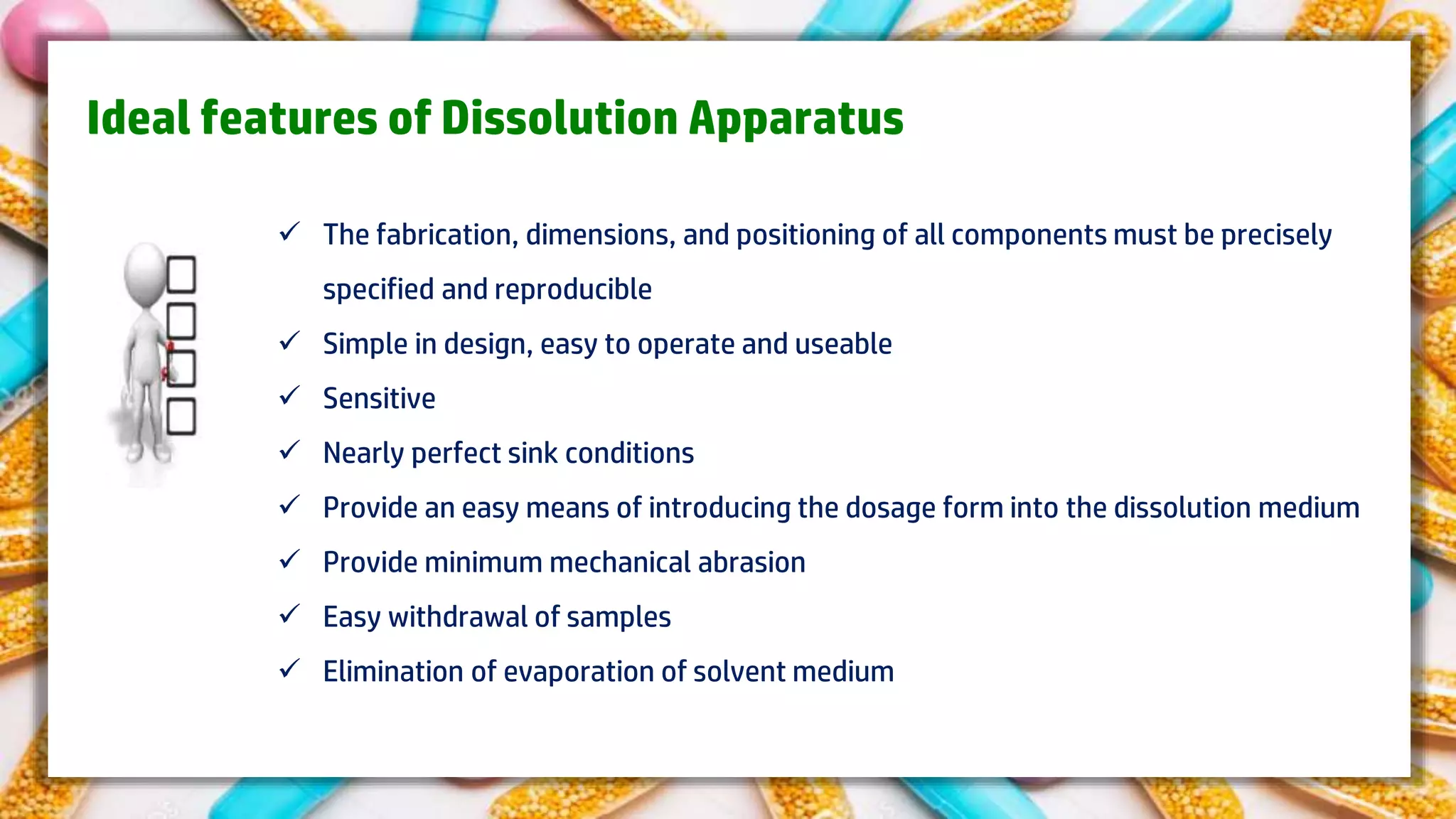 Ideal features of Dissolution Apparatus

✓ The fabrication, dimensions, and positioning of all components must be precisely specified and reproducible

✓ Simple in design, easy to operate and useable

✓ Sensitive

✓ Nearly perfect sink conditions

✓ Provide an easy means of introducing the dosage form into the dissolution medium

✓ Provide minimum mechanical abrasion

✓ Easy withdrawal of samples

✓ Elimination of evaporation of solvent medium